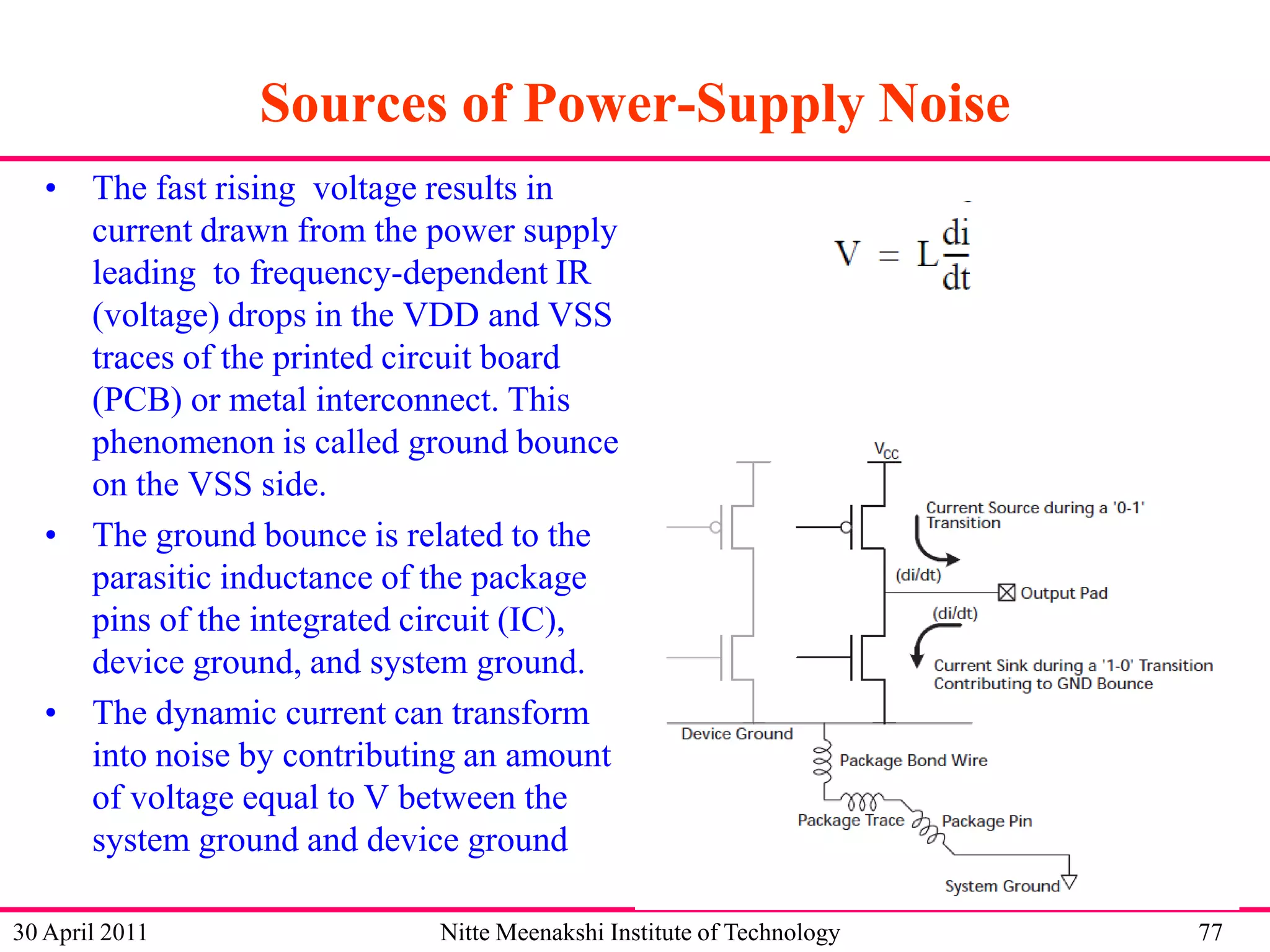 Sources of Power-Supply Noise

• The fast rising voltage results in current drawn from the power supply leading to frequency-dependent IR (voltage) drops in the VDD and VSS traces of the printed circuit board (PCB) or metal interconnect. This phenomenon is called ground bounce on the VSS side.

• The ground bounce is related to the parasitic inductance of the package pins of the integrated circuit (IC), device ground, and system ground.

• The dynamic current can transform into noise by contributing an amount of voltage equal to V between the system ground and device ground

$V = L\frac{di}{dt}$

$V_{CC}$

Current Source during a '0-1' Transition

(di/dt)

Output Pad

(di/dt)

Current Sink during a '1-0' Transition Contributing to GND Bounce

Device Ground

Package Bond Wire

Package Trace

Package Pin

System Ground

30 April 2011

Nitte Meenakshi Institute of Technology

77